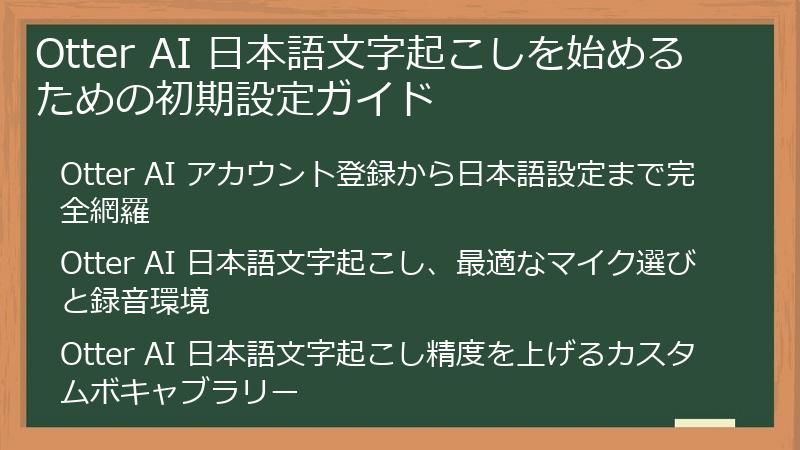 Otter AI 日本語文字起こしを始めるための初期設定ガイド

Otter AI アカウント登録から日本語設定まで完全網羅

Otter AI 日本語文字起こし、最適なマイク選びと録音環境

Otter AI 日本語文字起こし精度を上げるカスタムボキャブラリー